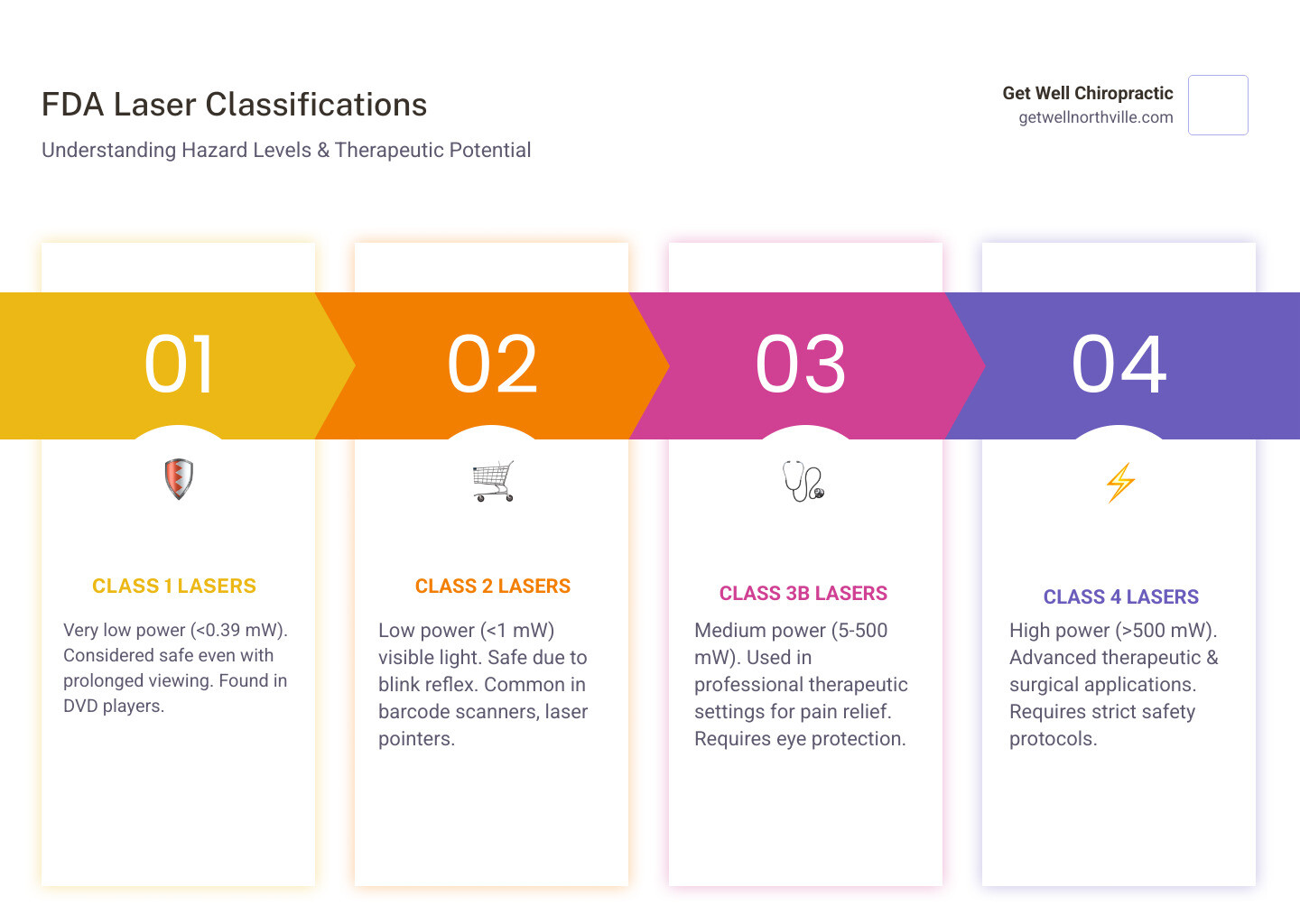 FDA Laser Classifications

Understanding Hazard Levels & Therapeutic Potential

Get Well Chiropractic
getwellnorthville.com

01

CLASS 1 LASERS

Very low power (<0.39 mW). Considered safe even with prolonged viewing. Found in DVD players.

02

CLASS 2 LASERS

Low power (<1 mW) visible light. Safe due to blink reflex. Common in barcode scanners, laser pointers.

03

CLASS 3B LASERS

Medium power (5-500 mW). Used in professional therapeutic settings for pain relief. Requires eye protection.

04

CLASS 4 LASERS

High power (>500 mW). Advanced therapeutic & surgical applications. Requires strict safety protocols.